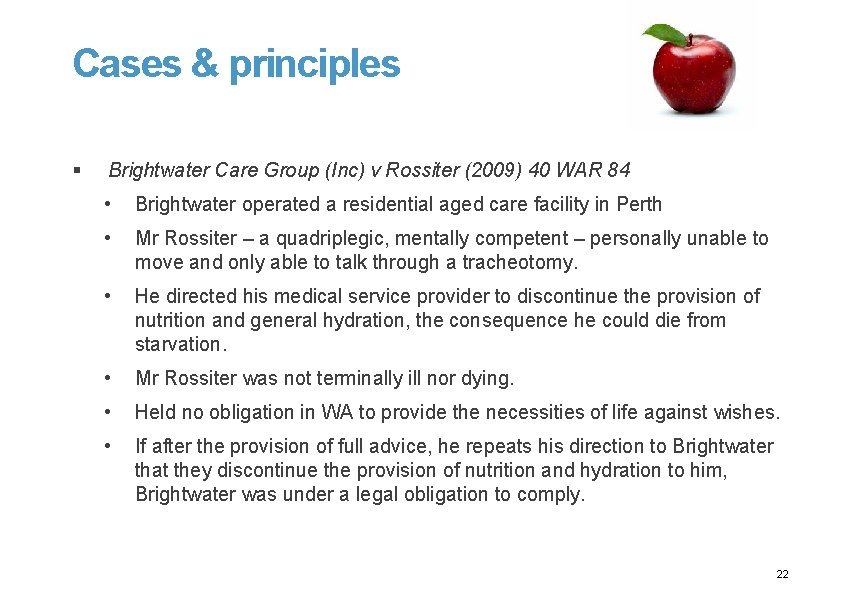 Cases & principles

▪ Brightwater Care Group (Inc) v Rossiter (2009) 40 WAR 84

• Brightwater operated a residential aged care facility in Perth

• Mr Rossiter – a quadriplegic, mentally competent – personally unable to move and only able to talk through a tracheotomy.

• He directed his medical service provider to discontinue the provision of nutrition and general hydration, the consequence he could die from starvation.

• Mr Rossiter was not terminally ill nor dying.

• Held no obligation in WA to provide the necessities of life against wishes.

• If after the provision of full advice, he repeats his direction to Brightwater that they discontinue the provision of nutrition and hydration to him, Brightwater was under a legal obligation to comply.

22